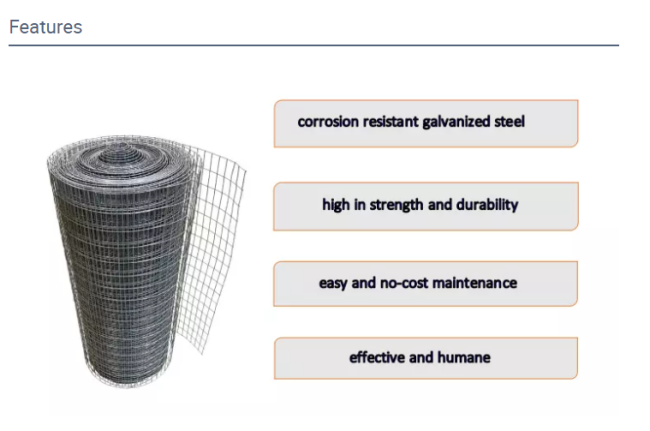 Features

corrosion resistant galvanized steel

high in strength and durability

easy and no-cost maintenance

effective and humane